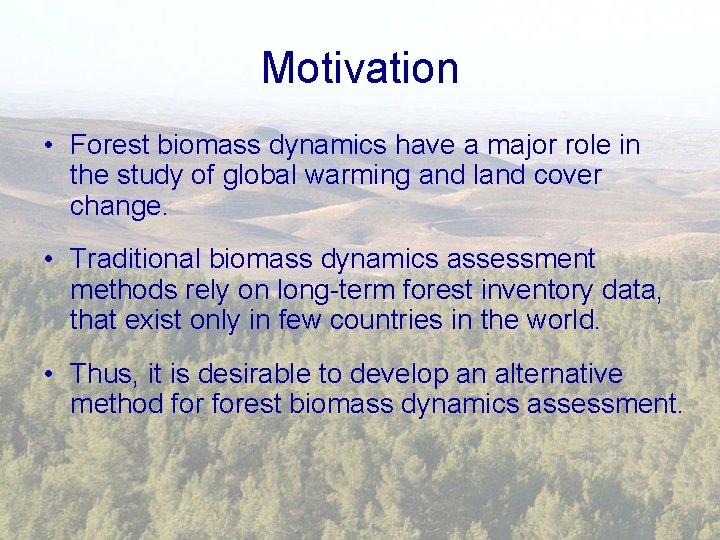 Motivation

• Forest biomass dynamics have a major role in the study of global warming and land cover change.

• Traditional biomass dynamics assessment methods rely on long-term forest inventory data, that exist only in few countries in the world.

• Thus, it is desirable to develop an alternative method for forest biomass dynamics assessment.